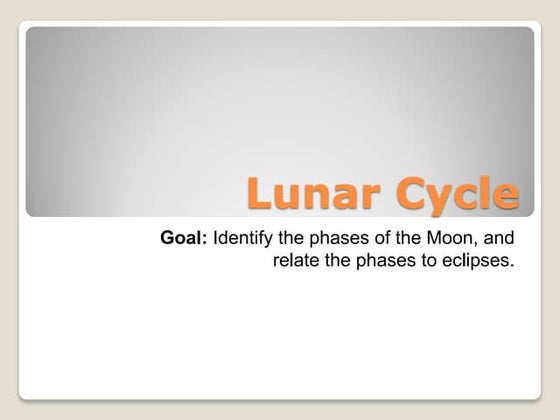 Lunar Cycle

Goal: Identify the phases of the Moon, and relate the phases to eclipses.